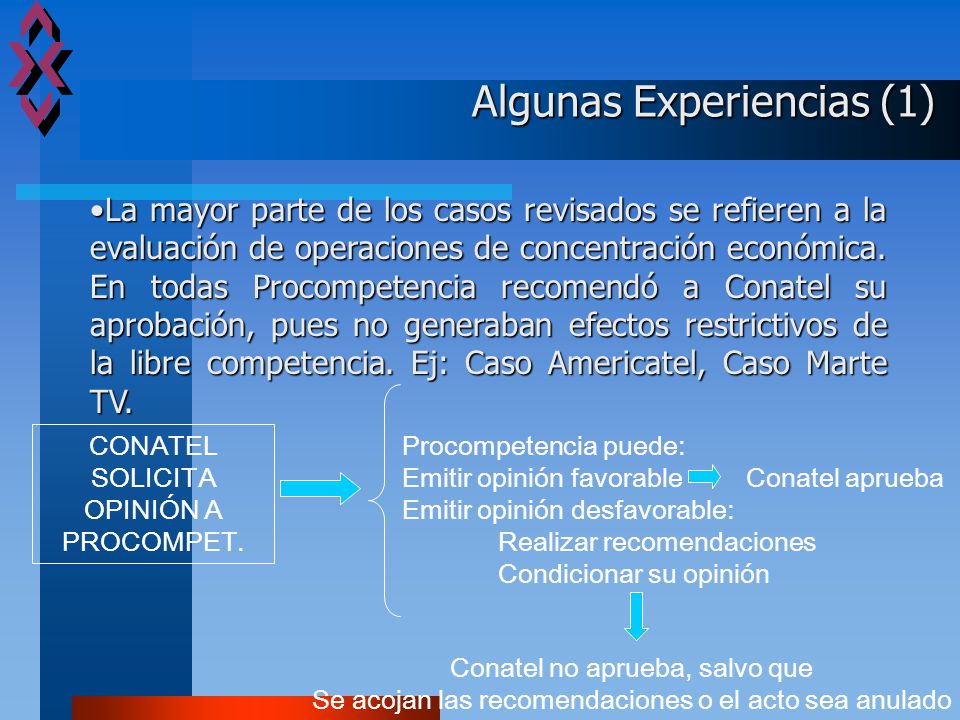 Algunas Experiencias (1)

•La mayor parte de los casos revisados se refieren a la evaluación de operaciones de concentración económica. En todas Procompetencia recomendó a Conatel su aprobación, pues no generaban efectos restrictivos de la libre competencia. Ej: Caso Americatel, Caso Marte TV.

CONATEL SOLICITA OPINIÓN A PROCOMPET.

Procompetencia puede:
Emitir opinión favorable Conatel aprueba
Emitir opinión desfavorable:
Realizar recomendaciones
Condicionar su opinión

Conatel no aprueba, salvo que
Se acojan las recomendaciones o el acto sea anulado